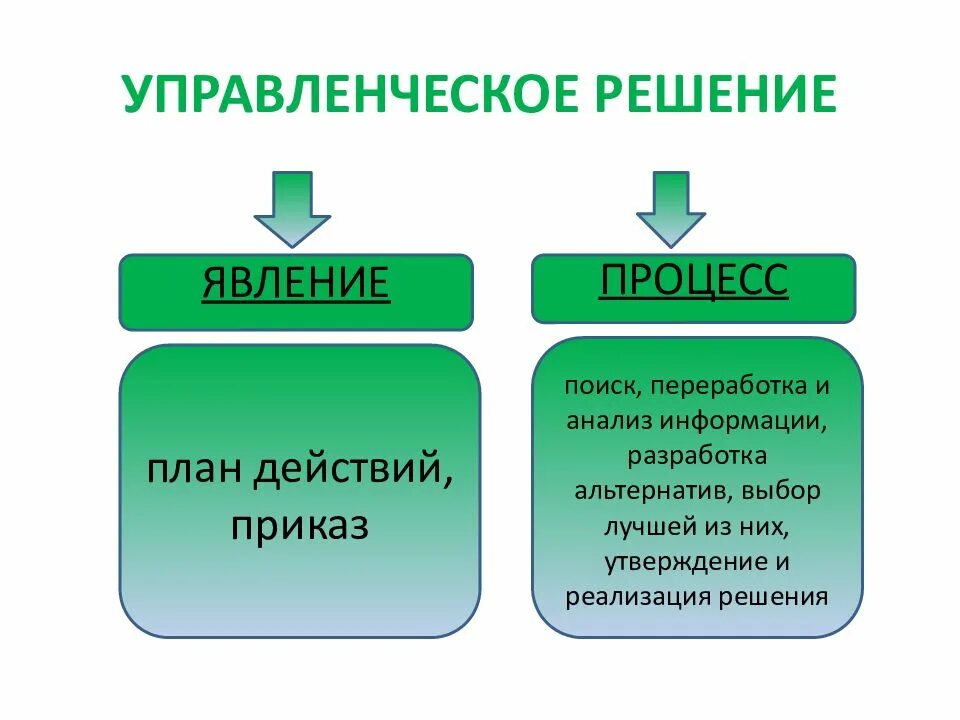 УПРАВЛЕНЧЕСКОЕ РЕШЕНИЕ

ЯВЛЕНИЕ

план действий, приказ

ПРОЦЕСС

поиск, переработка и анализ информации, разработка альтернатив, выбор лучшей из них, утверждение и реализация решения